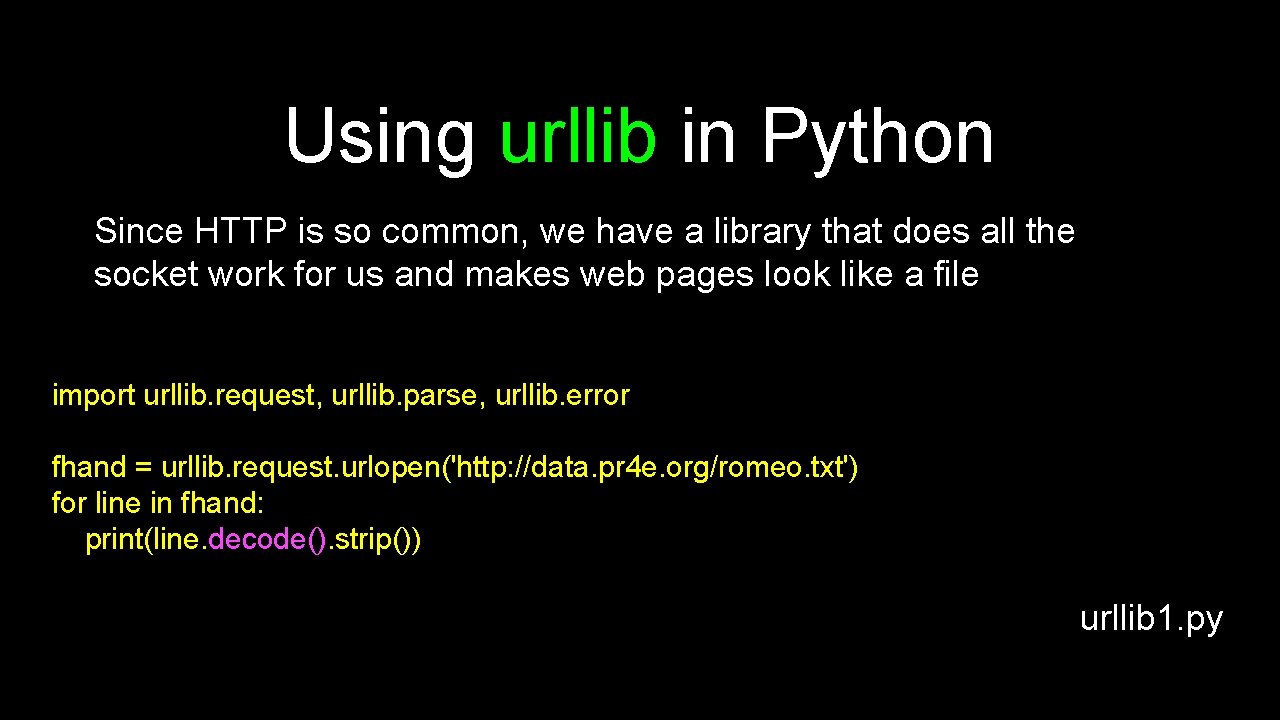 Using urllib in Python

Since HTTP is so common, we have a library that does all the socket work for us and makes web pages look like a file

import urllib.request, urllib.parse, urllib.error

fhand = urllib.request.urlopen('http://data.pr4e.org/romeo.txt')
for line in fhand:
    print(line.decode().strip())

urllib1.py